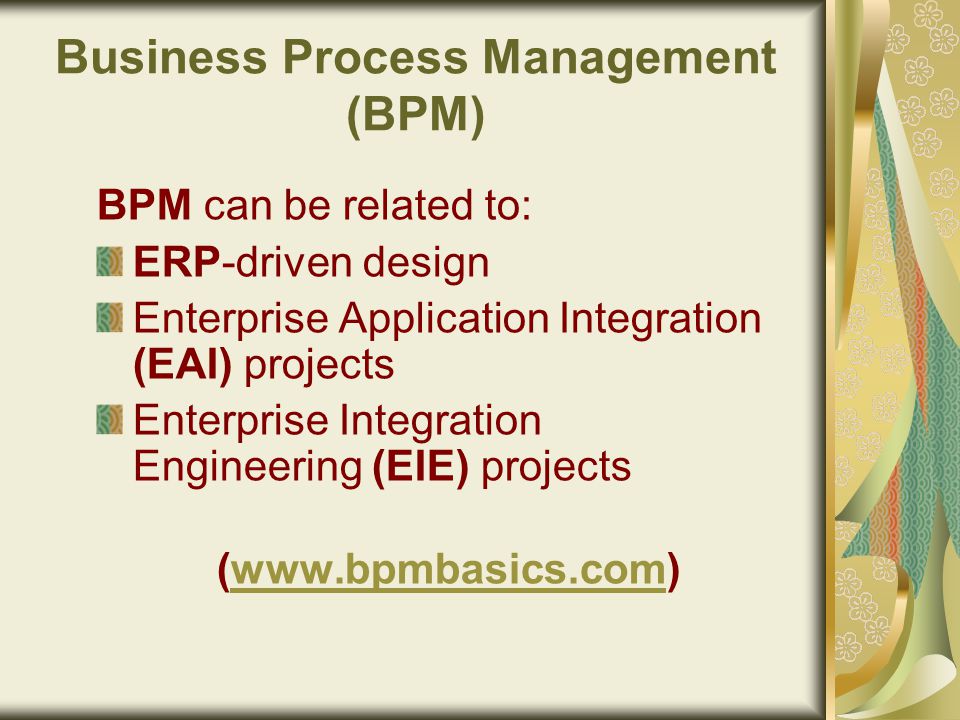 Business Process Management (BPM)

BPM can be related to:

ERP-driven design

Enterprise Application Integration (EAI) projects

Enterprise Integration Engineering (EIE) projects

(www.bpmbasics.com)